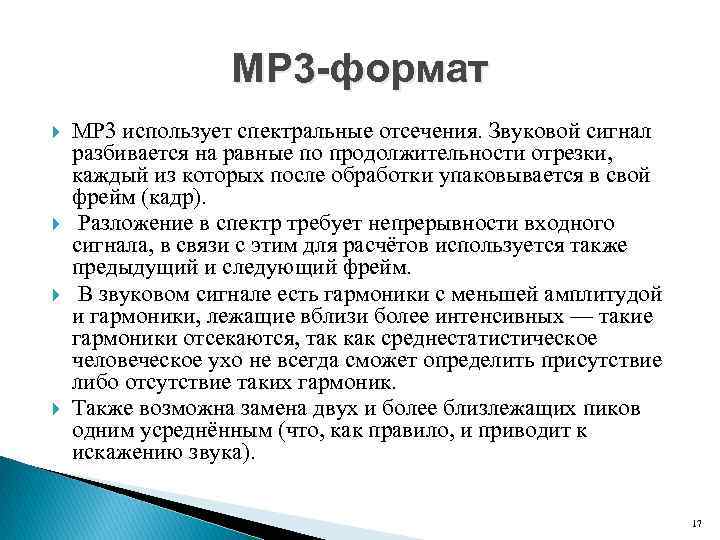 MP3-формат

MP3 использует спектральные отсечения. Звуковой сигнал разбивается на равные по продолжительности отрезки, каждый из которых после обработки упаковывается в свой фрейм (кадр).

Разложение в спектр требует непрерывности входного сигнала, в связи с этим для расчётов используется также предыдущий и следующий фрейм.

В звуковом сигнале есть гармоники с меньшей амплитудой и гармоники, лежащие вблизи более интенсивных — такие гармоники отсекаются, так как среднестатистическое человеческое ухо не всегда сможет определить присутствие либо отсутствие таких гармоник.

Также возможна замена двух и более близлежащих пиков одним усреднённым (что, как правило, и приводит к искажению звука).

17